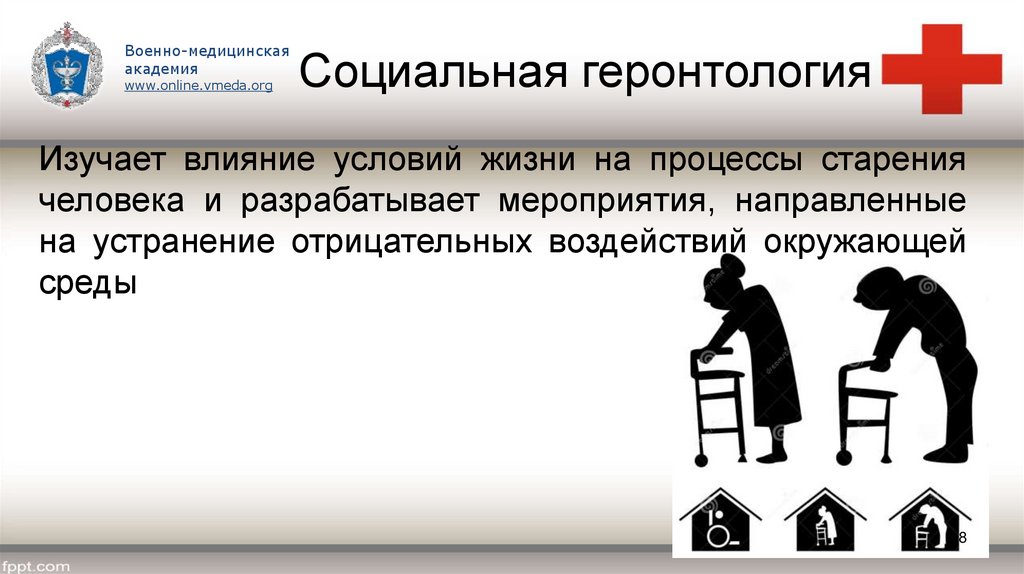 Военно-медицинская академия
www.online.vmeda.org

Социальная геронтология

Изучает влияние условий жизни на процессы старения человека и разрабатывает мероприятия, направленные на устранение отрицательных воздействий окружающей среды

8

fppt.com